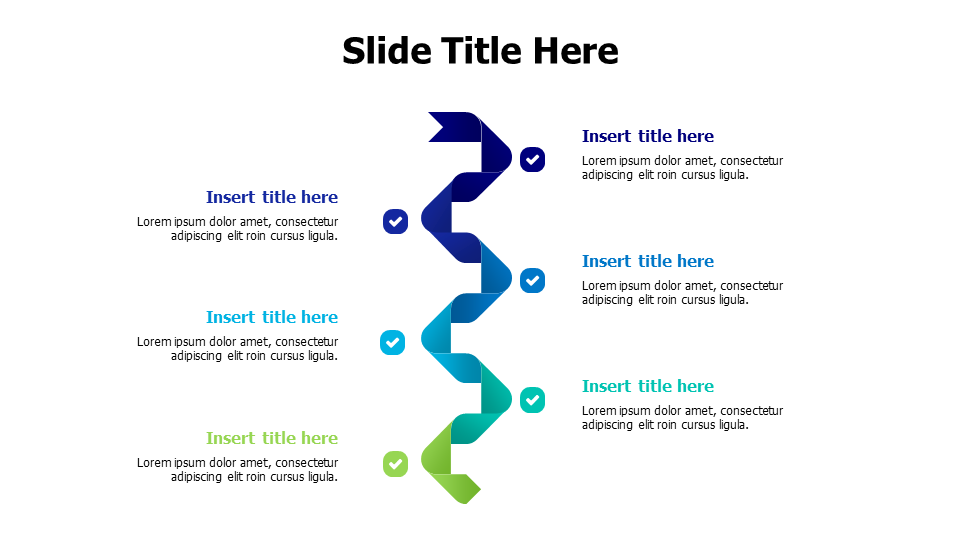 Slide Title Here

Insert title here
Lorem ipsum dolor amet, consectetur adipiscing elit roin cursus ligula.

Insert title here
Lorem ipsum dolor amet, consectetur adipiscing elit roin cursus ligula.

Insert title here
Lorem ipsum dolor amet, consectetur adipiscing elit roin cursus ligula.

Insert title here
Lorem ipsum dolor amet, consectetur adipiscing elit roin cursus ligula.

Insert title here
Lorem ipsum dolor amet, consectetur adipiscing elit roin cursus ligula.

Insert title here
Lorem ipsum dolor amet, consectetur adipiscing elit roin cursus ligula.